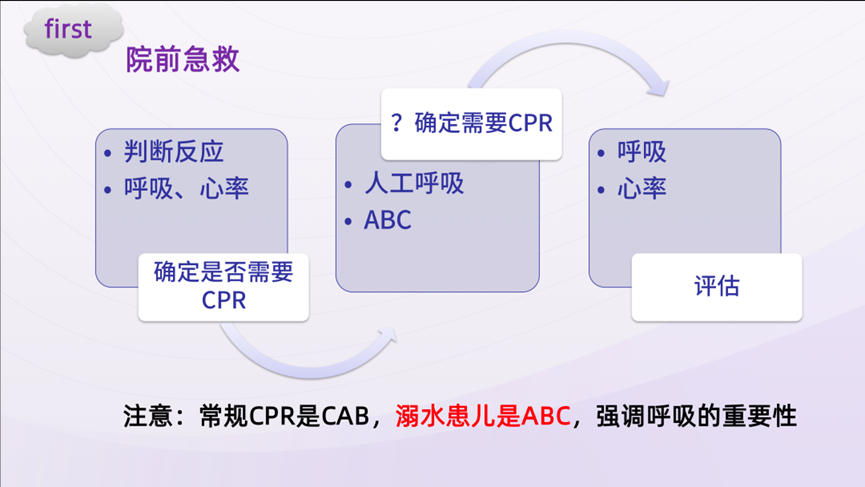 first

院前急救

• 判断反应
• 呼吸、心率

确定是否需要CPR

？确定需要CPR

• 人工呼吸
• ABC

• 呼吸
• 心率

评估

注意：常规CPR是CAB，溺水患儿是ABC，强调呼吸的重要性